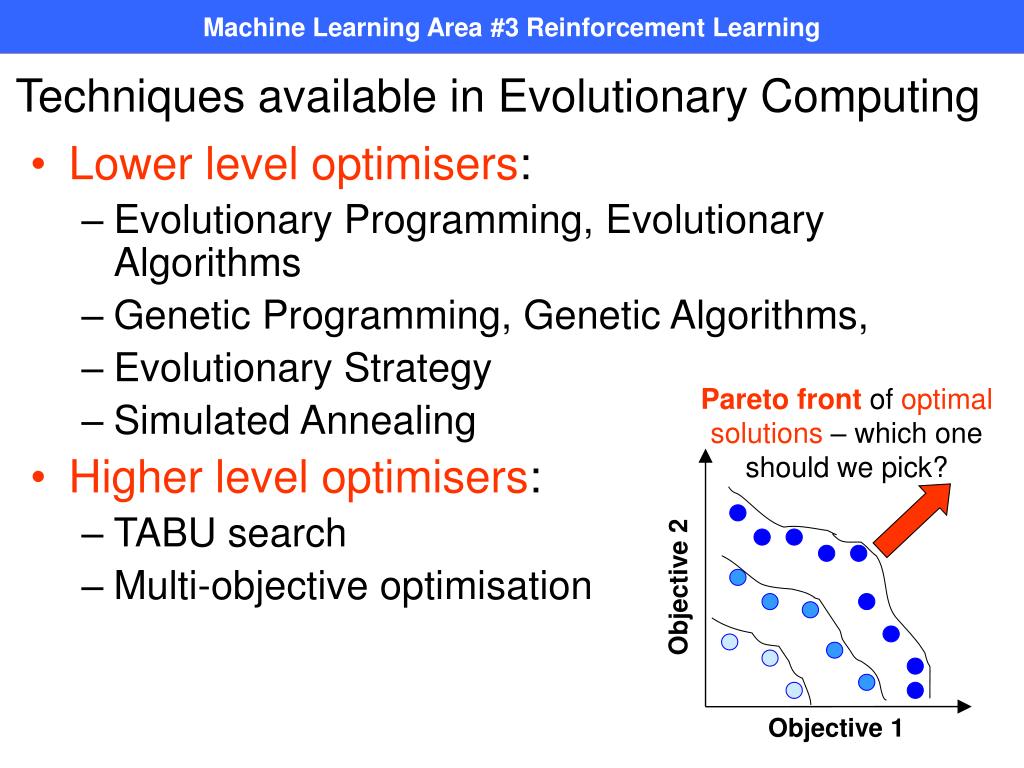 Machine Learning Area #3 Reinforcement Learning

Techniques available in Evolutionary Computing

• Lower level optimisers:
– Evolutionary Programming, Evolutionary Algorithms
– Genetic Programming, Genetic Algorithms,
– Evolutionary Strategy
– Simulated Annealing
• Higher level optimisers:
– TABU search
– Multi-objective optimisation

Pareto front of optimal solutions – which one should we pick?

Objective 2

Objective 1